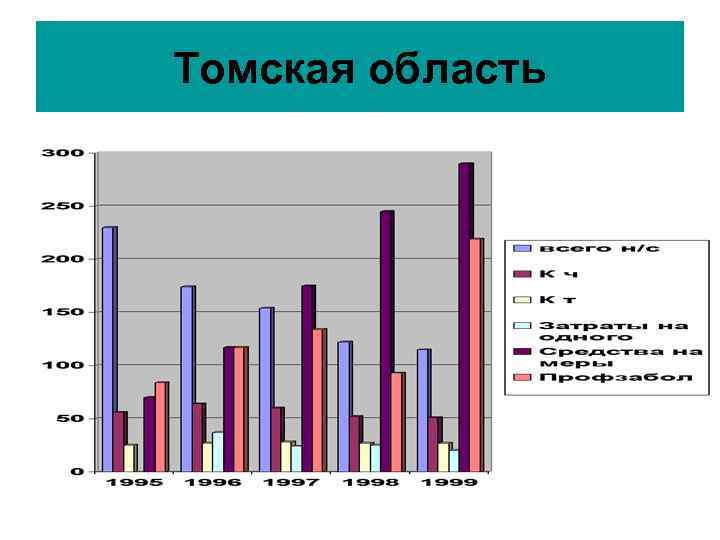 Томская область

300
250
200
150
100
50
0

1995 1996 1997 1998 1999

всего н/с
К ч
К т
Затраты на одного
Средства на меры
Профзабол